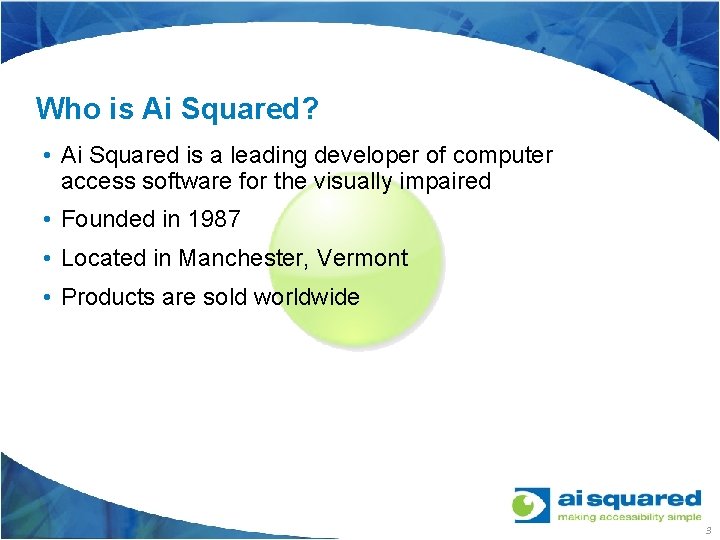 Who is Ai Squared?

• Ai Squared is a leading developer of computer access software for the visually impaired
• Founded in 1987
• Located in Manchester, Vermont
• Products are sold worldwide

ai squared
making accessibility simple

3